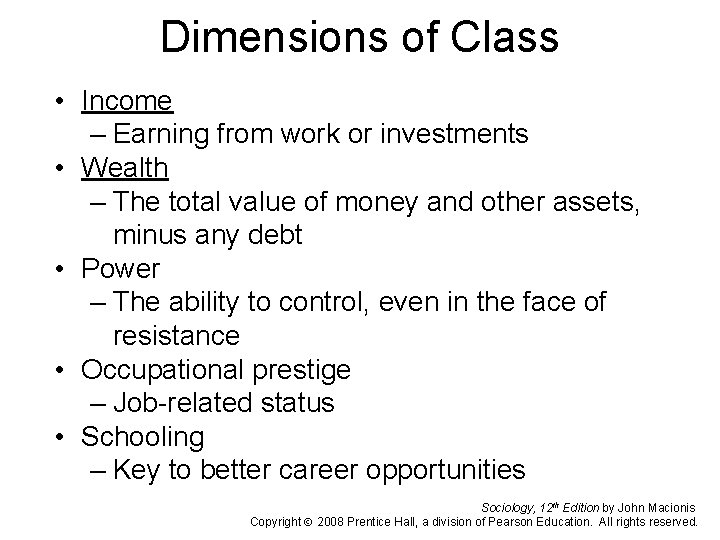 Dimensions of Class

• Income
– Earning from work or investments
• Wealth
– The total value of money and other assets, minus any debt
• Power
– The ability to control, even in the face of resistance
• Occupational prestige
– Job-related status
• Schooling
– Key to better career opportunities

Sociology, 12th Edition by John Macionis
Copyright © 2008 Prentice Hall, a division of Pearson Education. All rights reserved.